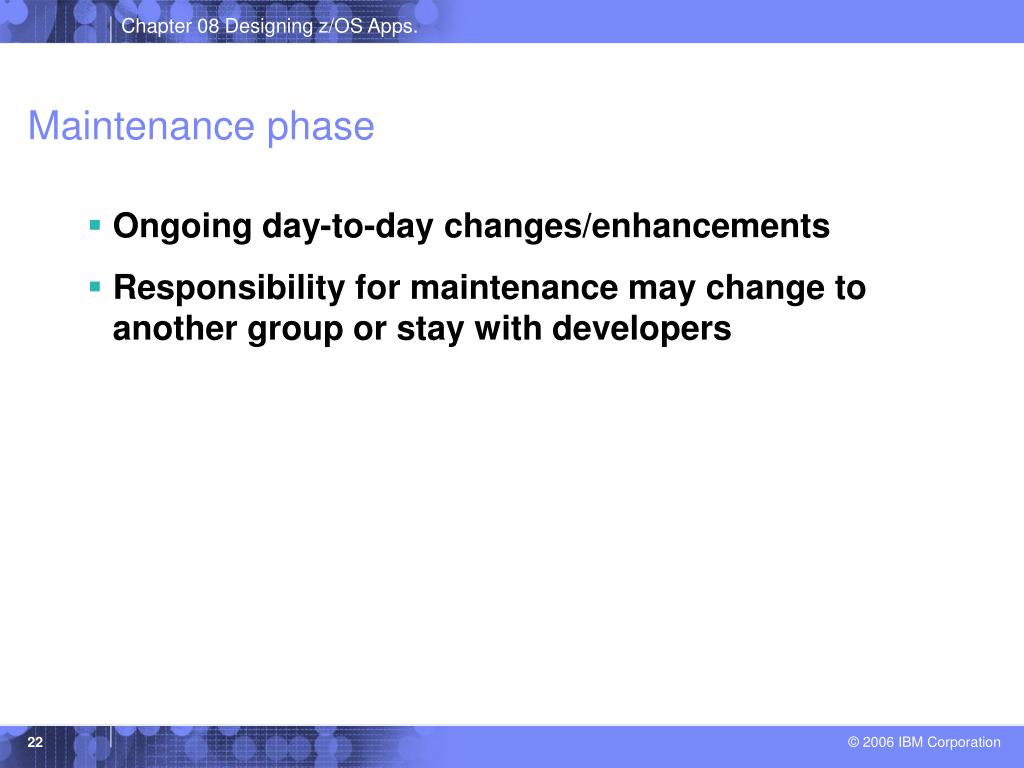 Chapter 08 Designing z/OS Apps.

Maintenance phase

▪ Ongoing day-to-day changes/enhancements

▪ Responsibility for maintenance may change to another group or stay with developers

22

© 2006 IBM Corporation